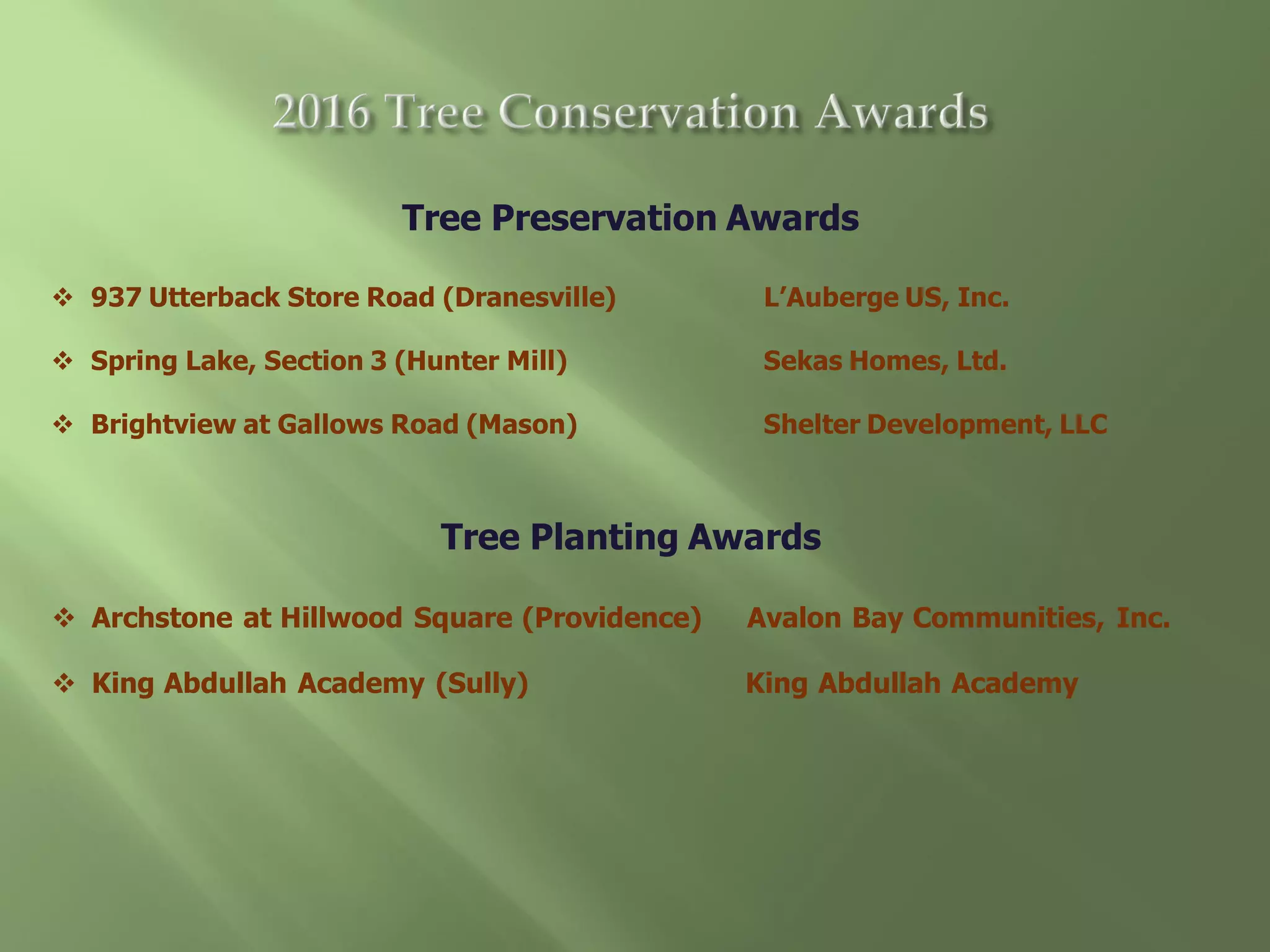 2016 Tree Conservation Awards

Tree Preservation Awards

❖ 937 Utterback Store Road (Dranesville) L'Auberge US, Inc.

❖ Spring Lake, Section 3 (Hunter Mill) Sekas Homes, Ltd.

❖ Brightview at Gallows Road (Mason) Shelter Development, LLC

Tree Planting Awards

❖ Archstone at Hillwood Square (Providence) Avalon Bay Communities, Inc.

❖ King Abdullah Academy (Sully) King Abdullah Academy